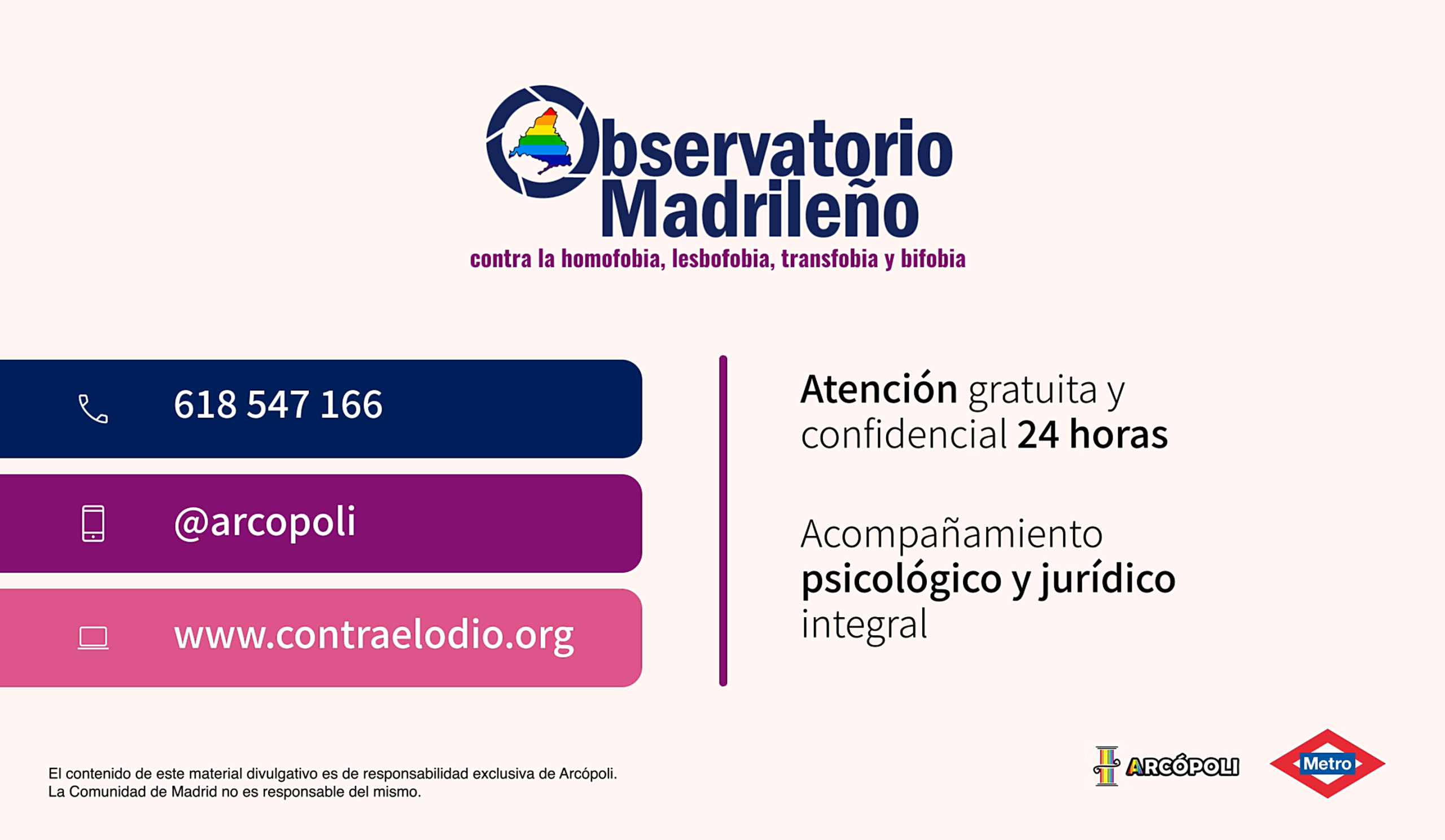 Observatorio Madrileño
contra la homofobia, lesbofobia, transfobia y bifobia

618 547 166

@arcopoli

www.contraelodio.org

Atención gratuita y confidencial 24 horas

Acompañamiento psicológico y jurídico integral

El contenido de este material divulgativo es de responsabilidad exclusiva de Arcópoli. La Comunidad de Madrid no es responsable del mismo.

ARCÓPOLI

Metro